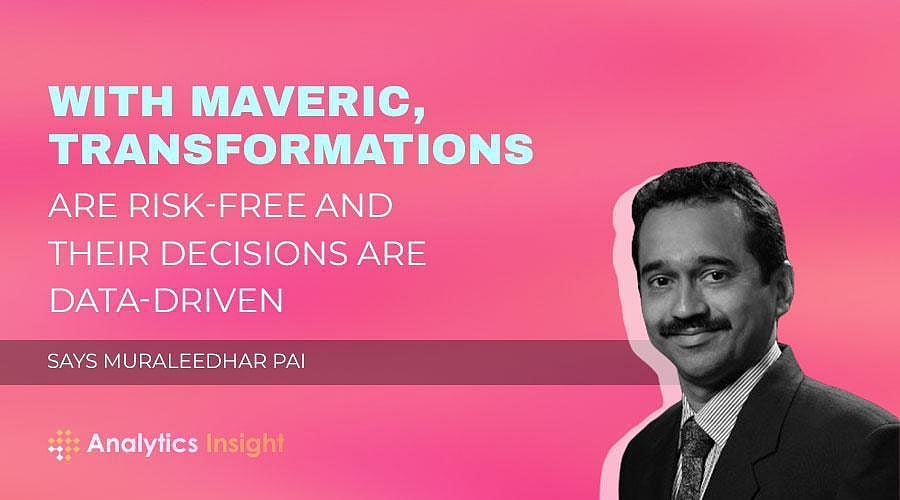 WITH MAVERIC, TRANSFORMATIONS ARE RISK-FREE AND THEIR DECISIONS ARE DATA-DRIVEN

SAYS MURALEEDHAR PAI

Analytics Insight